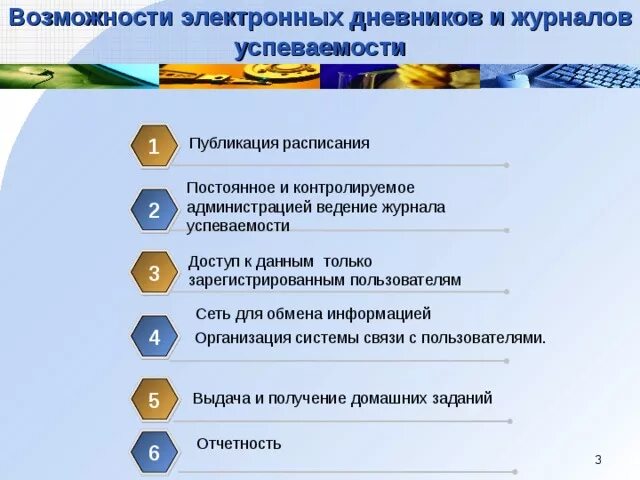 Возможности электронных дневников и журналов успеваемости

1 Публикация расписания

2 Постоянное и контролируемое администрацией ведение журнала успеваемости

3 Доступ к данным только зарегистрированным пользователям

4 Сеть для обмена информацией
Организация системы связи с пользователями.

5 Выдача и получение домашних заданий

6 Отчетность

3